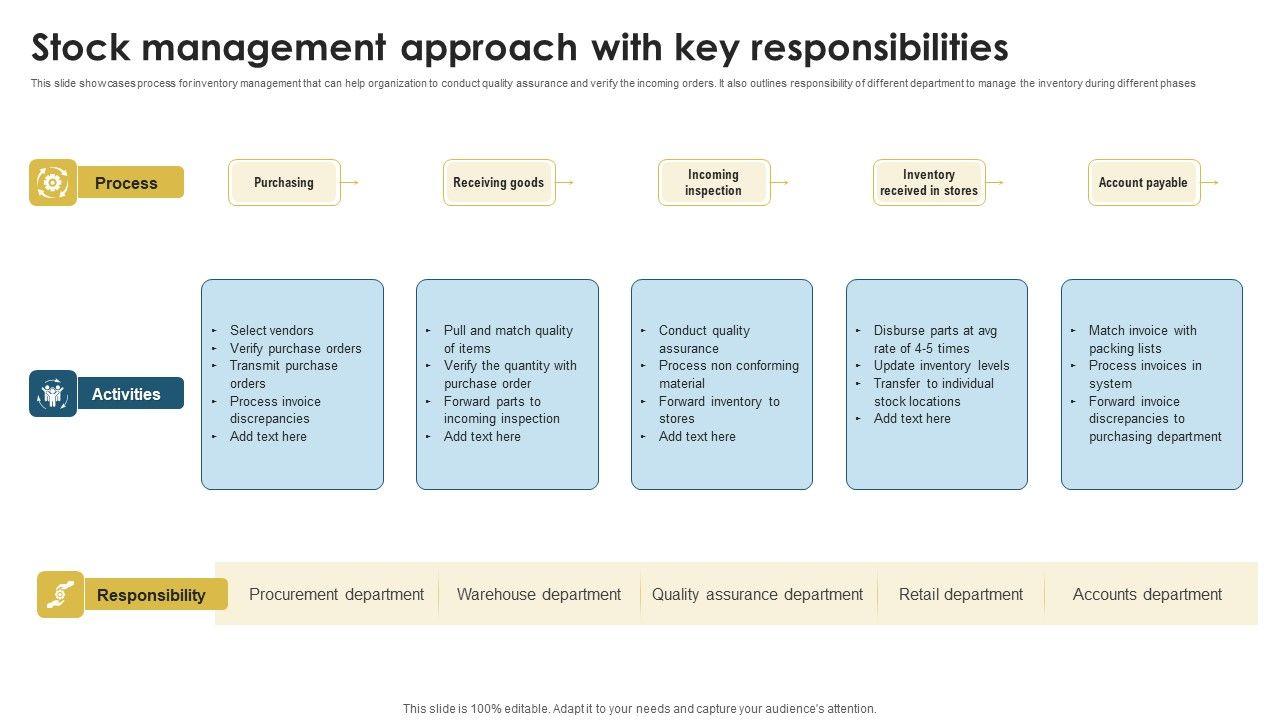 Stock management approach with key responsibilities

This slide showcases process for inventory management that can help organization to conduct quality assurance and verify the incoming orders. It also outlines responsibility of different department to manage the inventory during different phases

Process

Purchasing

Receiving goods

Incoming inspection

Inventory received in stores

Account payable

Activities

- Select vendors
- Verify purchase orders
- Transmit purchase orders
- Process invoice discrepancies
- Add text here

- Pull and match quality of items
- Verify the quantity with purchase order
- Forward parts to incoming inspection
- Add text here

- Conduct quality assurance
- Process non conforming material
- Forward inventory to stores
- Add text here

- Disburse parts at avg rate of 4-5 times
- Update inventory levels
- Transfer to individual stock locations
- Add text here

- Match invoice with packing lists
- Process invoices in system
- Forward invoice discrepancies to purchasing department

Responsibility

Procurement department

Warehouse department

Quality assurance department

Retail department

Accounts department

This slide is 100% editable. Adapt it to your needs and capture your audience's attention.